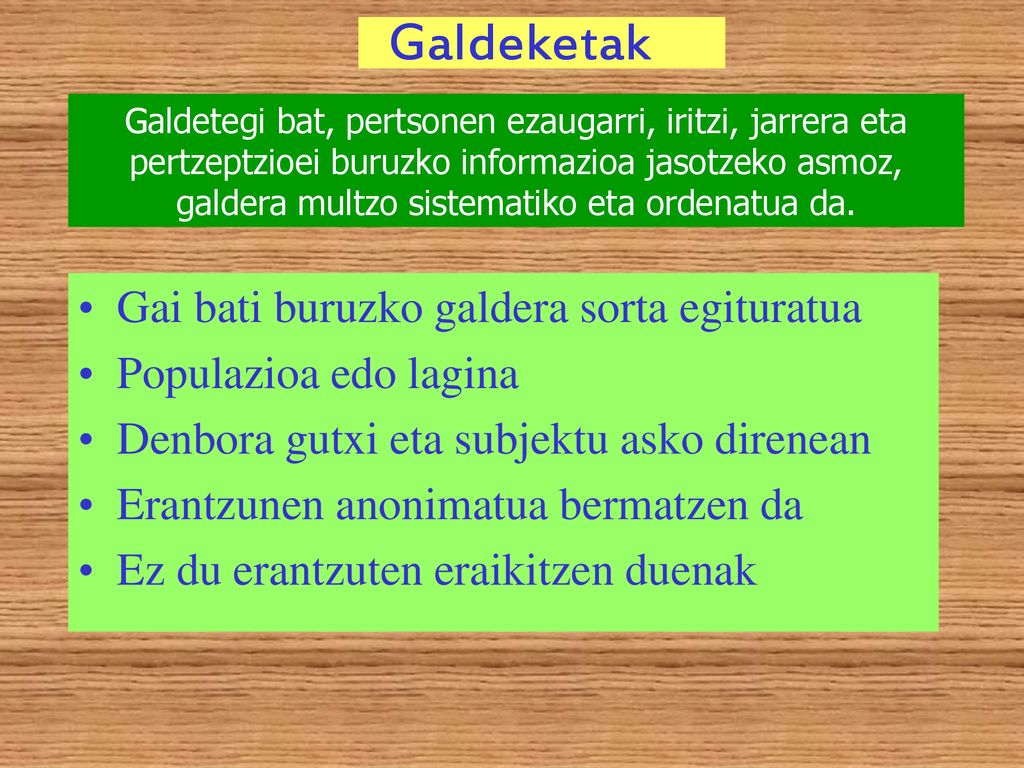 Galdeketak

Galdetegi bat, pertsonen ezaugarri, iritzi, jarrera eta pertzeptzioei buruzko informazioa jasotzeko asmoz, galdera multzo sistematiko eta ordenatua da.

• Gai bati buruzko galdera sorta egituratua
• Populazioa edo lagina
• Denbora gutxi eta subjektu asko direnean
• Erantzunen anonimatua bermatzen da
• Ez du erantzuten eraikitzen duenak